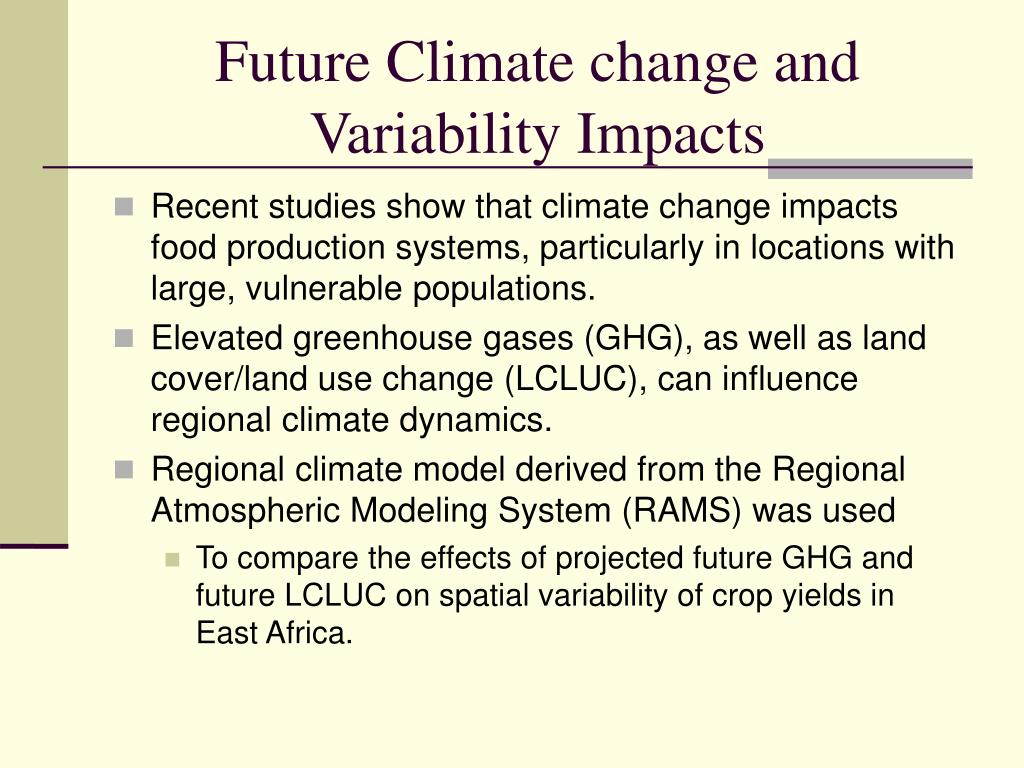 Future Climate change and Variability Impacts

Recent studies show that climate change impacts food production systems, particularly in locations with large, vulnerable populations.

Elevated greenhouse gases (GHG), as well as land cover/land use change (LCLUC), can influence regional climate dynamics.

Regional climate model derived from the Regional Atmospheric Modeling System (RAMS) was used

To compare the effects of projected future GHG and future LCLUC on spatial variability of crop yields in East Africa.